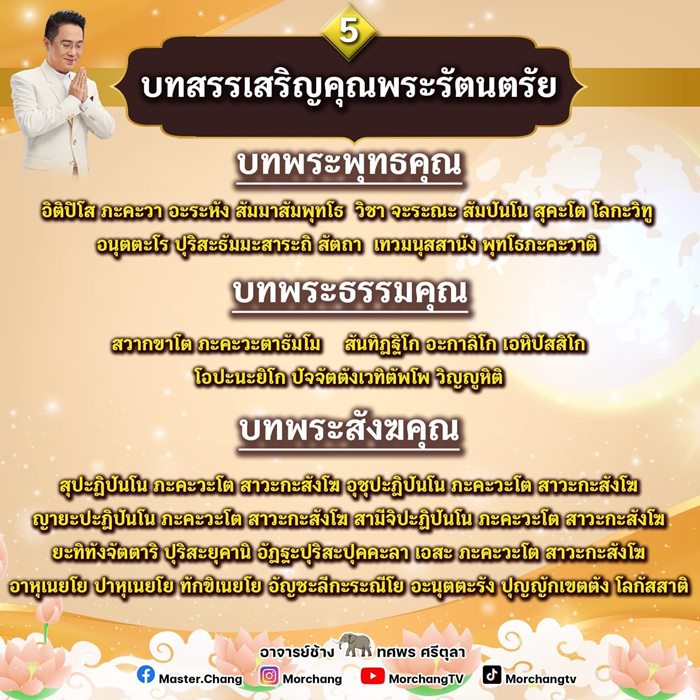 5

บทสรรเสริญคุณพระรัตนตรัย

บทพระพุทธคุณ

อิติปิโส ภะคะวา อะระหัง สัมมาสัมพุทโธ วิชา จะระณะ สัมปันโน สุคะโต โลกะวิทู อนุตตะโร ปุริสะธัมมะสาระถิ สัตถา เทวมนุสสานัง พุทโธภะคะวาติ

บทพระธรรมคุณ

สวากขาโต ภะคะวะตาธัมโม สันทิฏฐิโก อะกาลิโก เอหิปัสสิโก โอปะนะยิโก ปัจจัตตังเวทิตัพโพ วิญญูหิติ

บทพระสังฆคุณ

สุปะฏิปันโน ภะคะวะโต สาวะกะสังโฆ อุชุปะฏิปันโน ภะคะวะโต สาวะกะสังโฆ ญายะปะฏิปันโน ภะคะวะโต สาวะกะสังโฆ สามีจิปะฏิปันโน ภะคะวะโต สาวะกะสังโฆ ยะทิทังจัตตาริ ปุริสะยุคานิ อัฏฐะปุริสะปุคคะลา เอสะ ภะคะวะโต สาวะกะสังโฆ อาหุเนยโย ปาหุเนยโย ทักขิเนยโย อัญชะลีกะระณีโย อะนุตตะรัง ปุญญักเขตตัง โลกัสสาติ

อาจารย์ช้าง ทศพร ศรีตุลา

Master.Chang Morchang MorchangTV Morchangtv